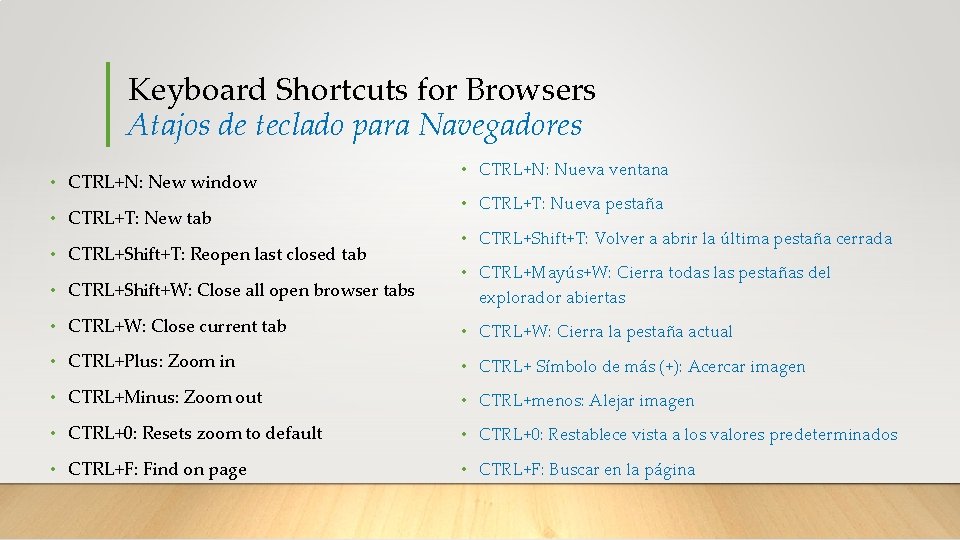 Keyboard Shortcuts for Browsers
Atajos de teclado para Navegadores

• CTRL+N: New window
• CTRL+T: New tab
• CTRL+Shift+T: Reopen last closed tab
• CTRL+Shift+W: Close all open browser tabs
• CTRL+W: Close current tab
• CTRL+Plus: Zoom in
• CTRL+Minus: Zoom out
• CTRL+0: Resets zoom to default
• CTRL+F: Find on page

• CTRL+N: Nueva ventana
• CTRL+T: Nueva pestaña
• CTRL+Shift+T: Volver a abrir la última pestaña cerrada
• CTRL+Mayús+W: Cierra todas las pestañas del explorador abiertas
• CTRL+W: Cierra la pestaña actual
• CTRL+ Símbolo de más (+): Acercar imagen
• CTRL+menos: Alejar imagen
• CTRL+0: Restablece vista a los valores predeterminados
• CTRL+F: Buscar en la página